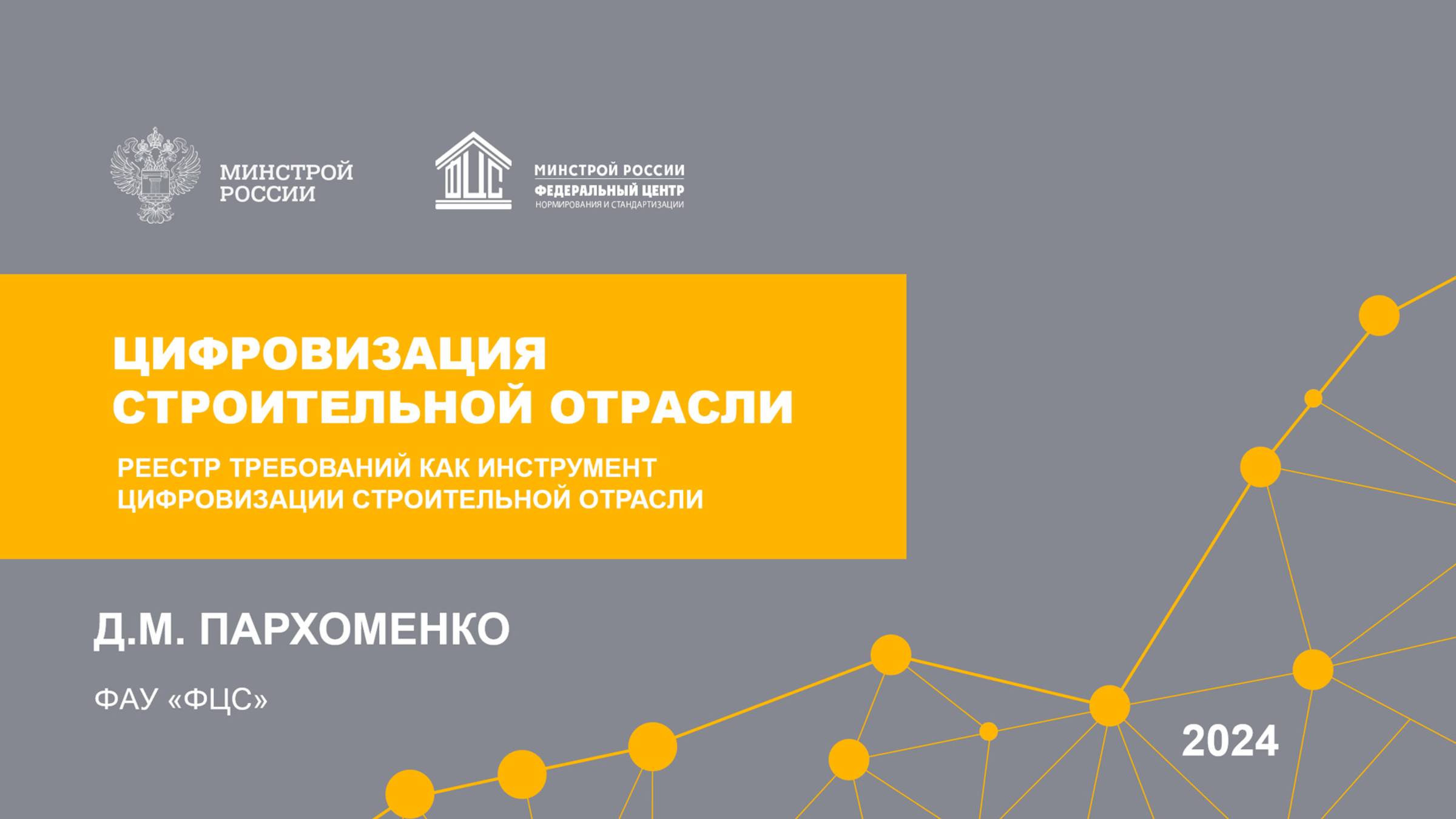 МИНСТРОЙ РОССИИ

ФЦС

МИНСТРОЙ РОССИИ
ФЕДЕРАЛЬНЫЙ ЦЕНТР
НОРМИРОВАНИЯ И СТАНДАРТИЗАЦИИ

ЦИФРОВИЗАЦИЯ СТРОИТЕЛЬНОЙ ОТРАСЛИ

РЕЕСТР ТРЕБОВАНИЙ КАК ИНСТРУМЕНТ ЦИФРОВИЗАЦИИ СТРОИТЕЛЬНОЙ ОТРАСЛИ

Д.М. ПАРХОМЕНКО

ФАУ «ФЦС»

2024